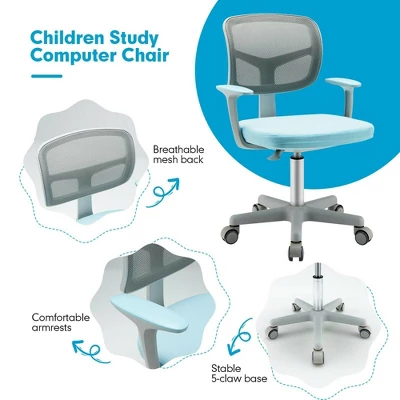 Children Study Computer Chair

Breathable mesh back

Comfortable armrests

Stable 5-claw base